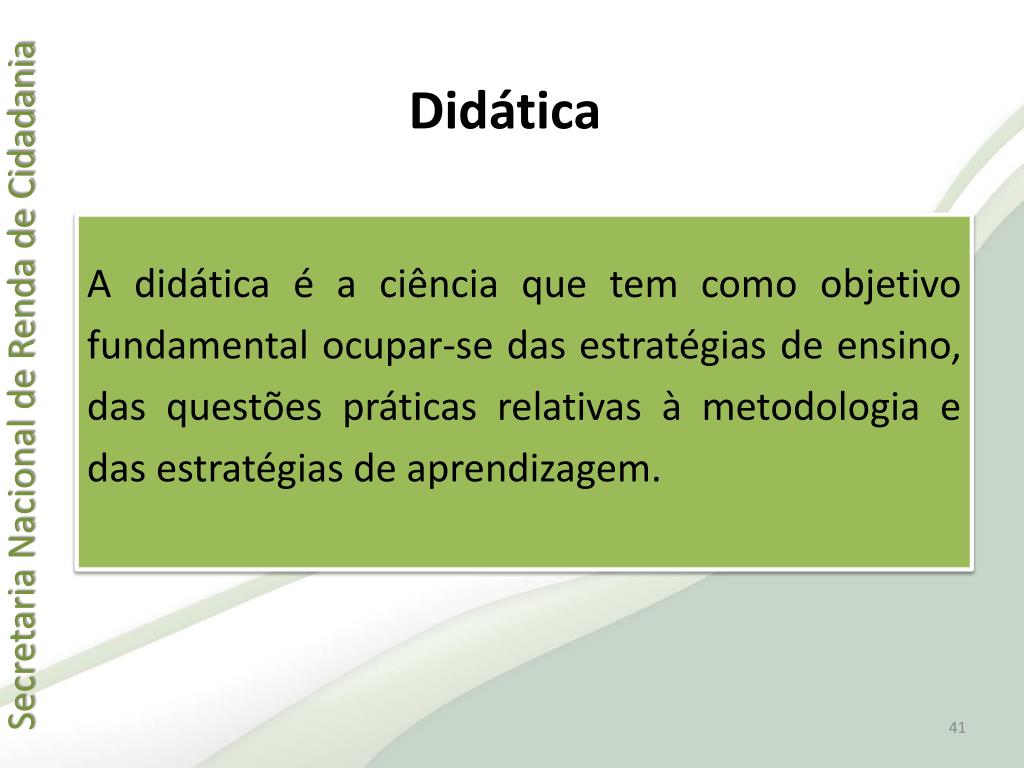 Secretaria Nacional de Renda de Cidadania

Didática

A didática é a ciência que tem como objetivo fundamental ocupar-se das estratégias de ensino, das questões práticas relativas à metodologia e das estratégias de aprendizagem.

41